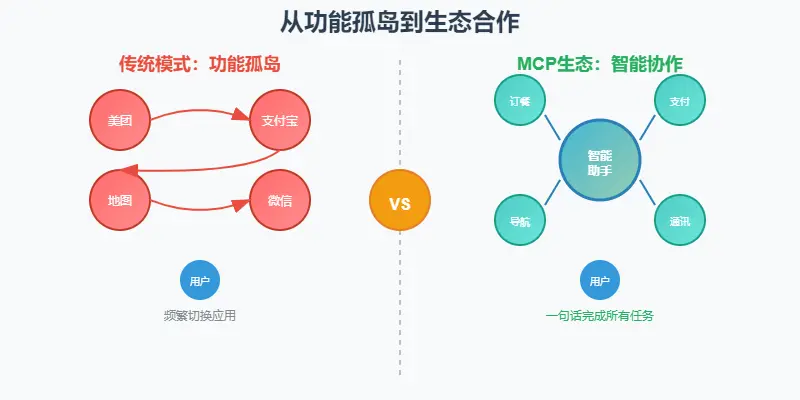 从功能孤岛到生态合作

传统模式：功能孤岛

美团

支付宝

地图

微信

用户

频繁切换应用

VS

MCP生态：智能协作

订餐

支付

智能助手

导航

通讯

用户

一句话完成所有任务